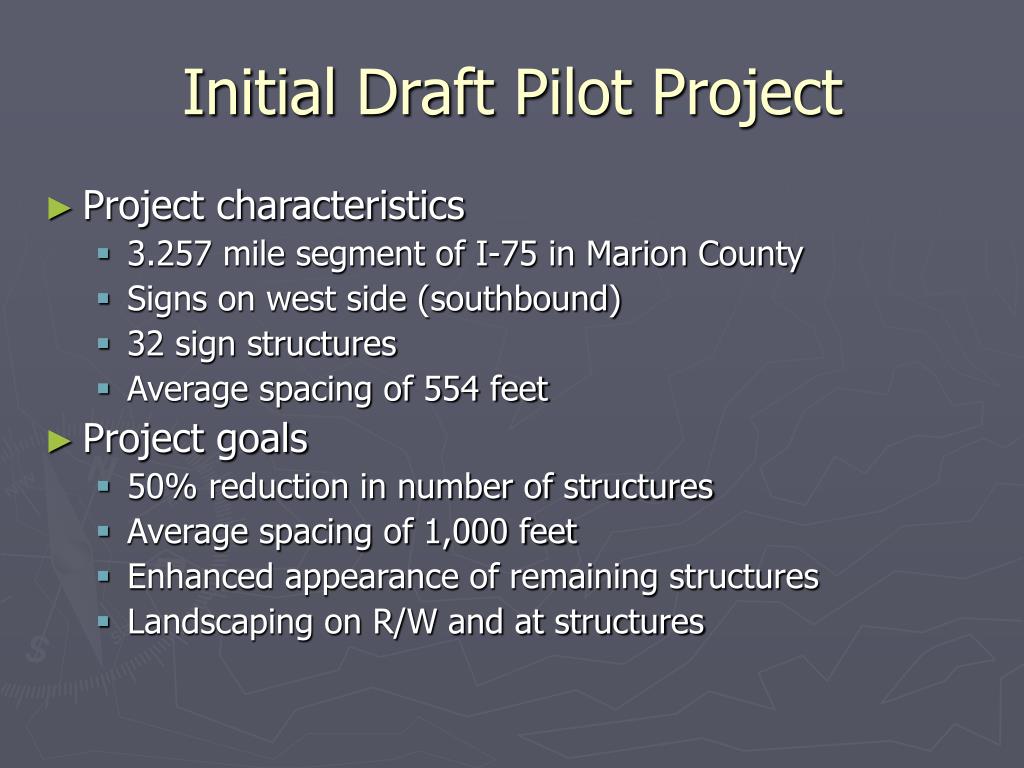 Initial Draft Pilot Project

► Project characteristics
▪ 3.257 mile segment of I-75 in Marion County
▪ Signs on west side (southbound)
▪ 32 sign structures
▪ Average spacing of 554 feet

► Project goals
▪ 50% reduction in number of structures
▪ Average spacing of 1,000 feet
▪ Enhanced appearance of remaining structures
▪ Landscaping on R/W and at structures